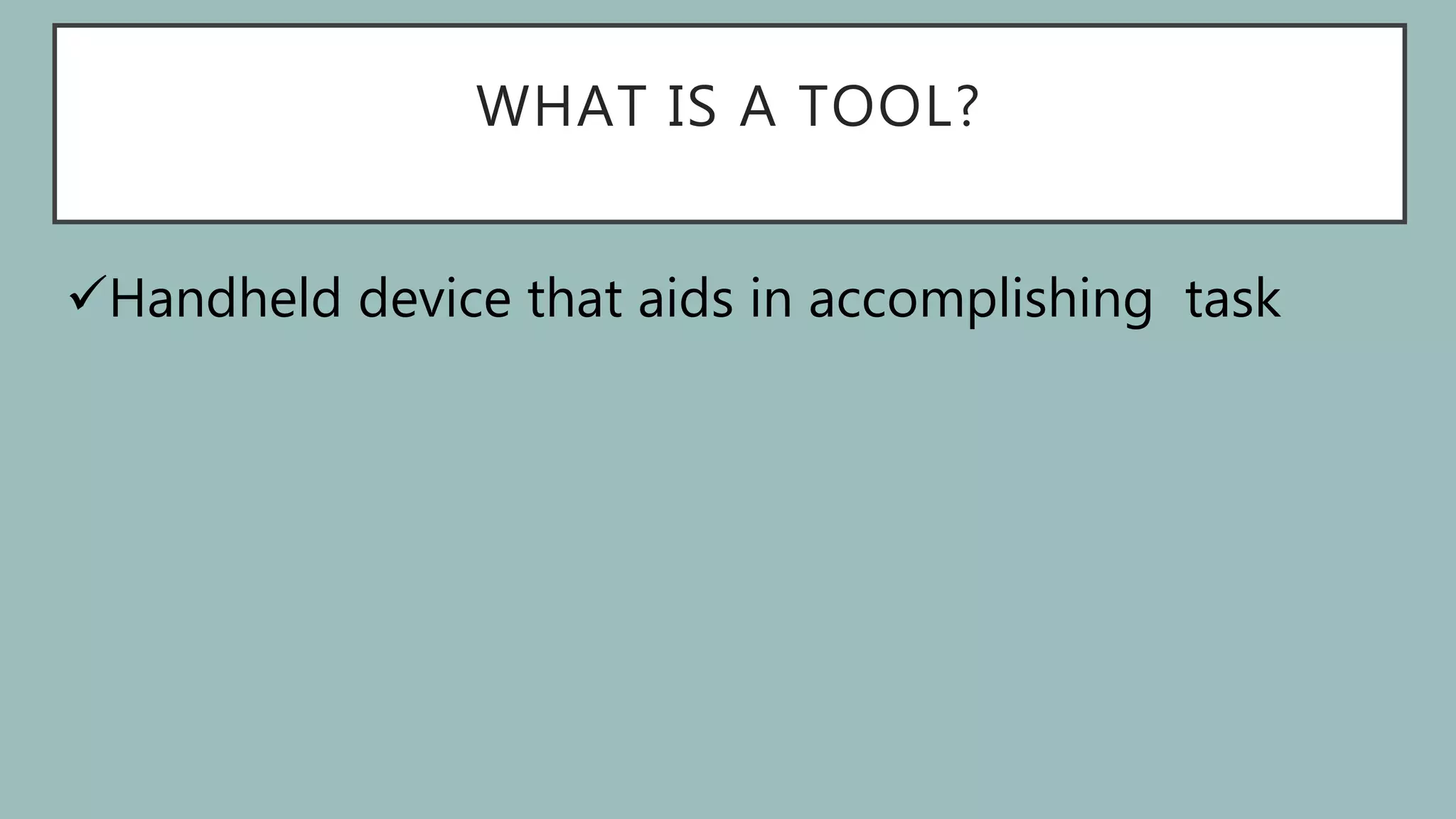 WHAT IS A TOOL?

✓Handheld device that aids in accomplishing  task